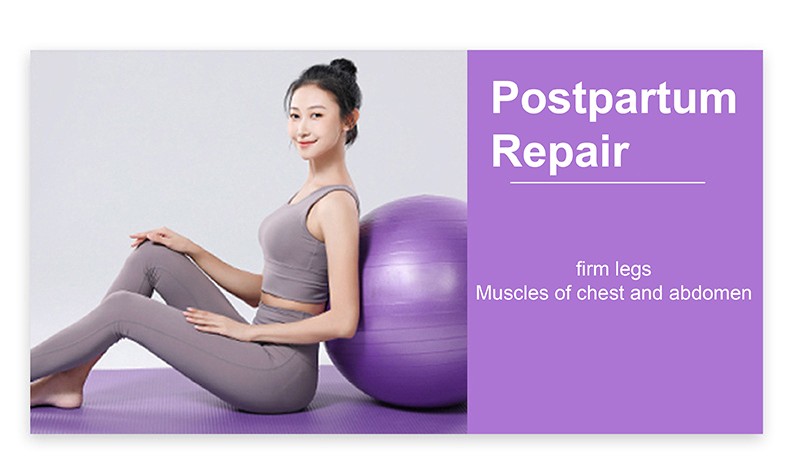 Postpartum Repair

firm legs
Muscles of chest and abdomen